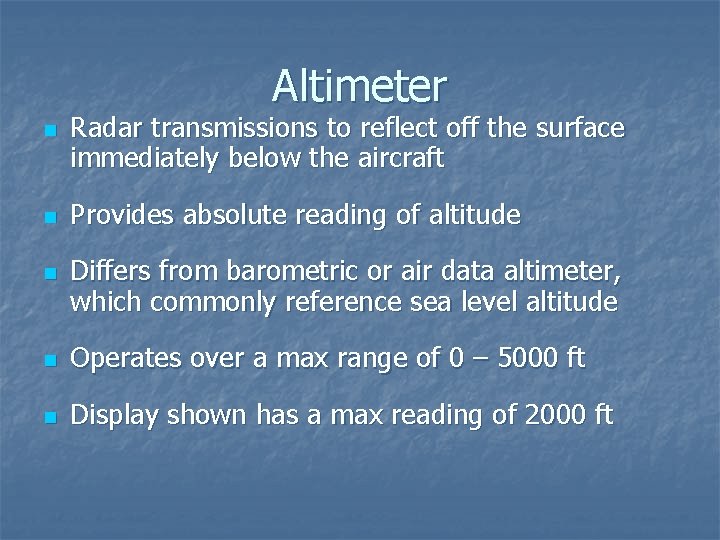 Altimeter

- Radar transmissions to reflect off the surface immediately below the aircraft

- Provides absolute reading of altitude

- Differs from barometric or air data altimeter, which commonly reference sea level altitude

- Operates over a max range of 0 – 5000 ft

- Display shown has a max reading of 2000 ft